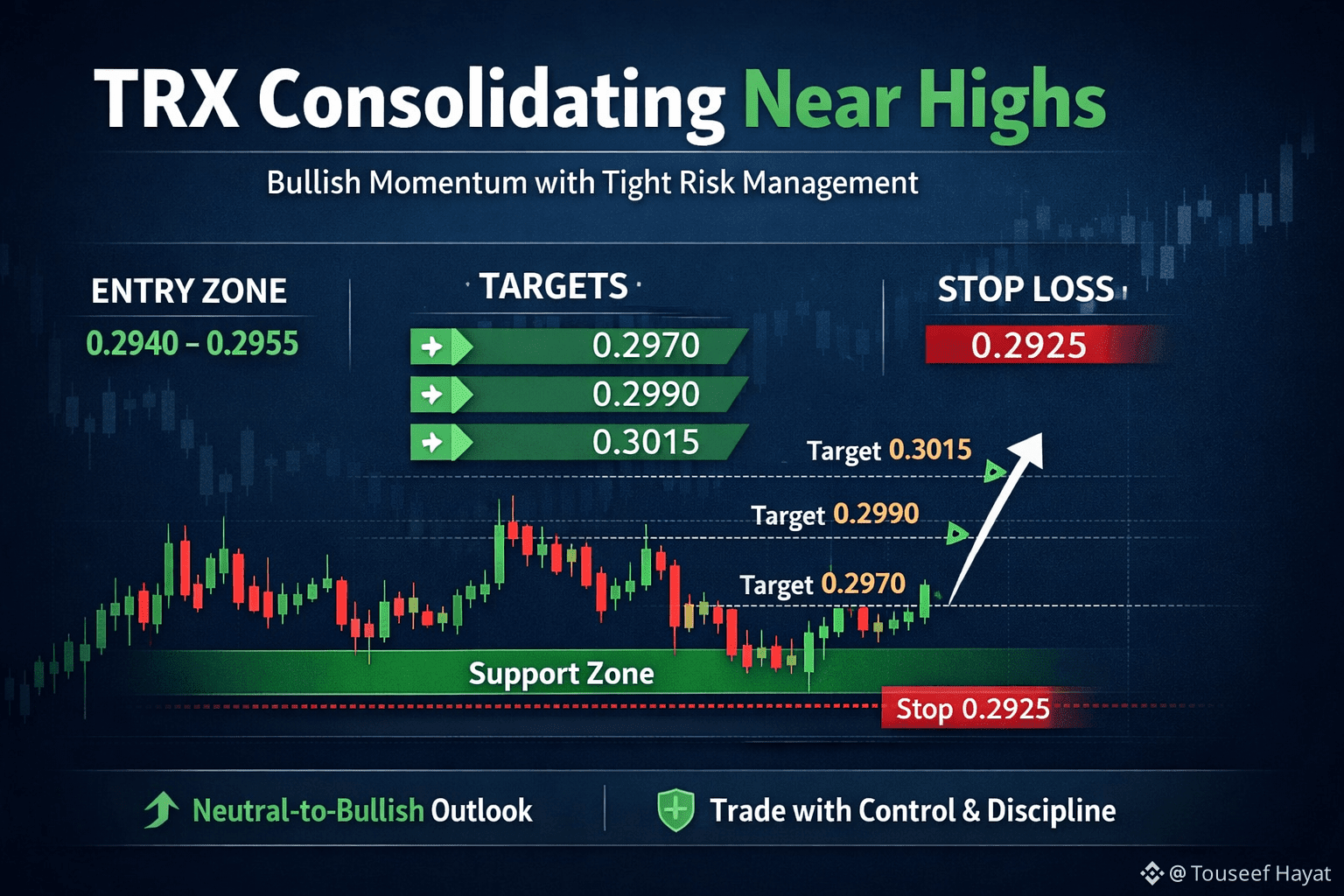 TRX Consolidating Near Highs

Bullish Momentum with Tight Risk Management

ENTRY ZONE
0.2940 – 0.2955

TARGETS
0.2970
0.2990
0.3015

STOP LOSS
0.2925

Target 0.3015
Target 0.2990
Target 0.2970

Support Zone

Stop 0.2925

Neutral-to-Bullish Outlook

Trade with Control & Discipline

@ Touseef Hayat